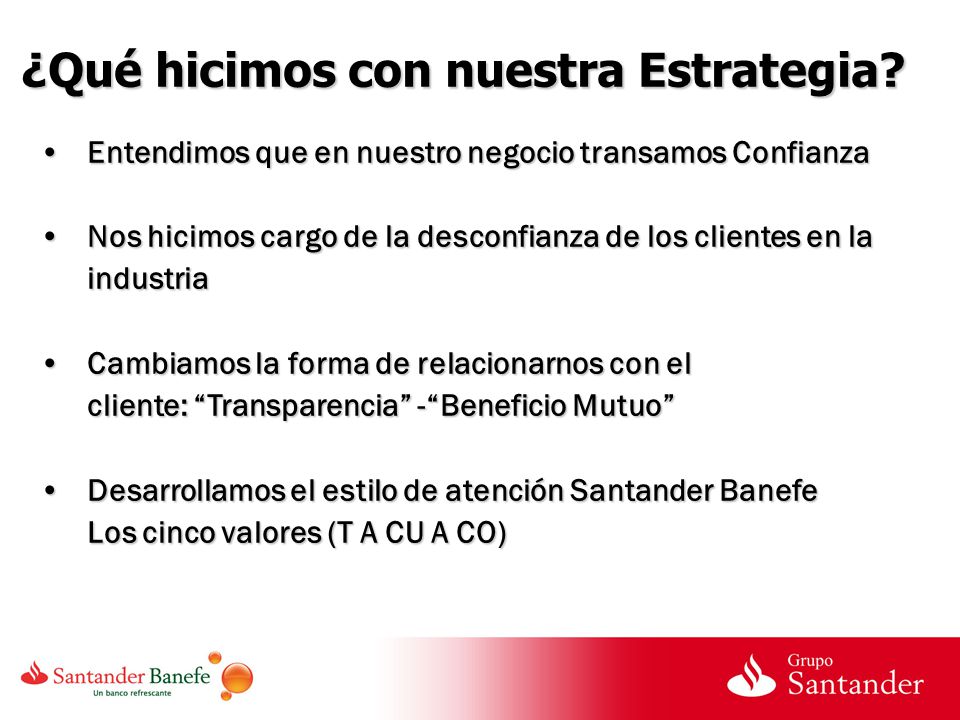 ¿Qué hicimos con nuestra Estrategia?

• Entendimos que en nuestro negocio transamos Confianza

• Nos hicimos cargo de la desconfianza de los clientes en la industria

• Cambiamos la forma de relacionarnos con el cliente: “Transparencia” -“Beneficio Mutuo”

• Desarrollamos el estilo de atención Santander Banefe
Los cinco valores (T A CU A CO)

Santander Banefe
Un banco refrescante

Grupo
Santander